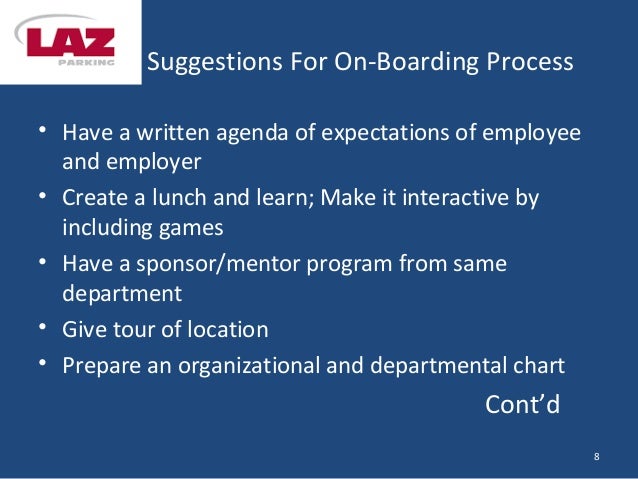 LAZ
PARKING

Suggestions For On-Boarding Process

• Have a written agenda of expectations of employee and employer
• Create a lunch and learn; Make it interactive by including games
• Have a sponsor/mentor program from same department
• Give tour of location
• Prepare an organizational and departmental chart

Cont'd

8